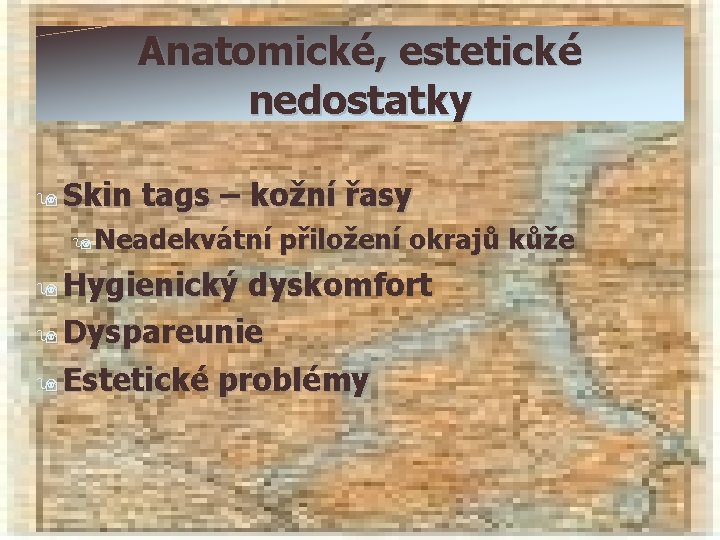 Anatomické, estetické nedostatky

Skin tags – kožní řasy

Neadekvátní přiložení okrajů kůže

Hygienický dyskomfort

Dyspareunie

Estetické problémy